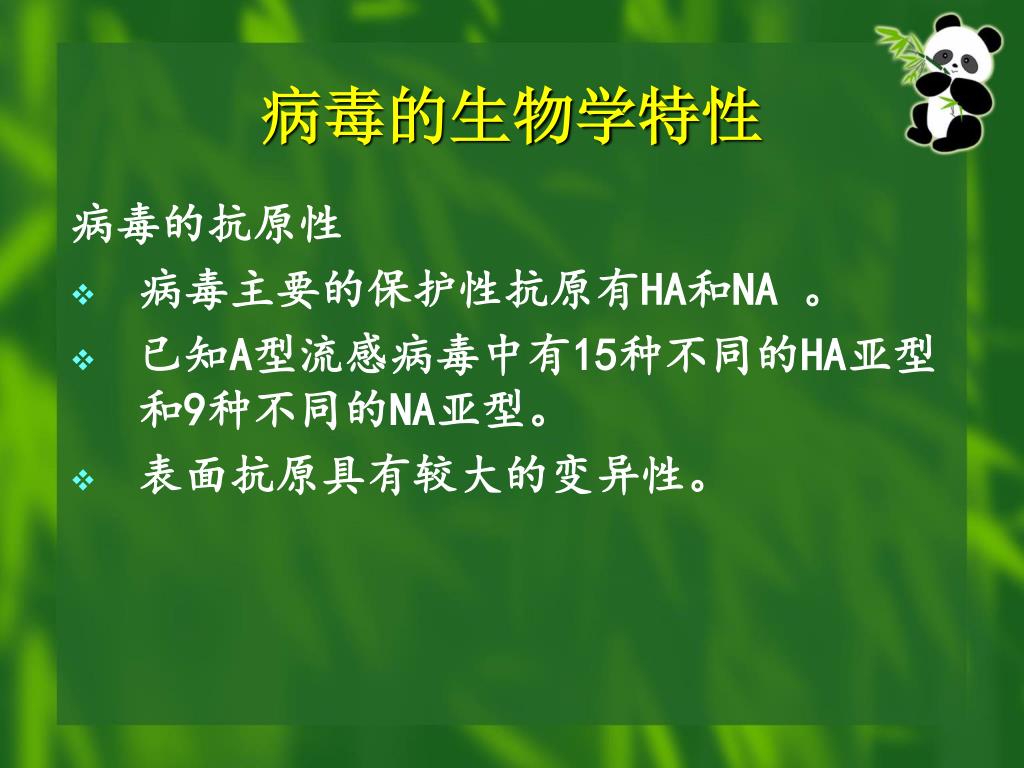 病毒的生物学特性

病毒的抗原性

❖ 病毒主要的保护性抗原有HA和NA 。

❖ 已知A型流感病毒中有15种不同的HA亚型和9种不同的NA亚型。

❖ 表面抗原具有较大的变异性。